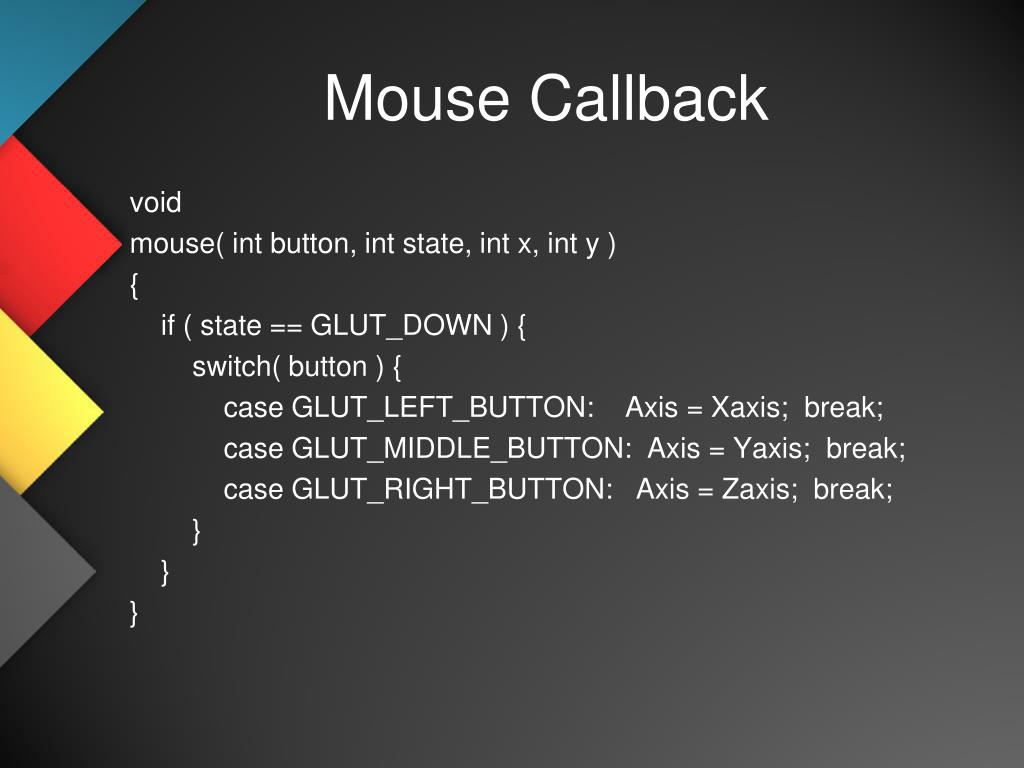 Mouse Callback

void
mouse( int button, int state, int x, int y )
{
    if ( state == GLUT_DOWN ) {
        switch( button ) {
            case GLUT_LEFT_BUTTON:    Axis = Xaxis;  break;
            case GLUT_MIDDLE_BUTTON:  Axis = Yaxis;  break;
            case GLUT_RIGHT_BUTTON:   Axis = Zaxis;  break;
        }
    }
}